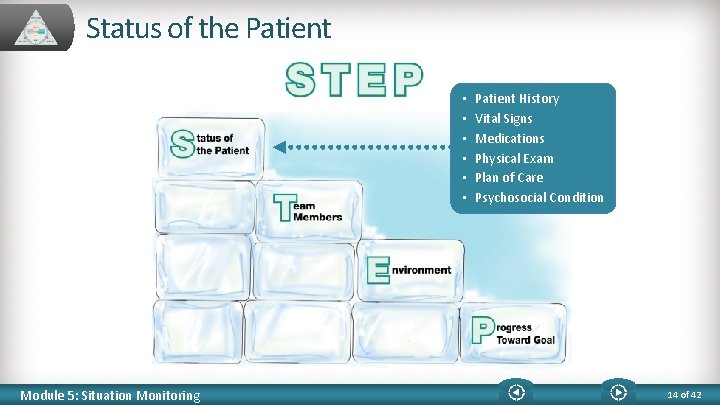 Status of the Patient

STEP

Status of the Patient

Team Members

Environment

Progress Toward Goal

- Patient History
- Vital Signs
- Medications
- Physical Exam
- Plan of Care
- Psychosocial Condition

Module 5: Situation Monitoring

14 of 42